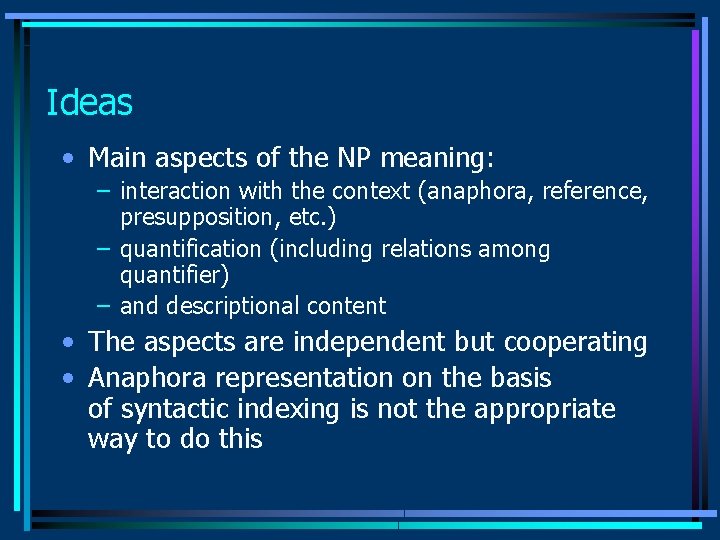 Ideas

• Main aspects of the NP meaning:
  – interaction with the context (anaphora, reference, presupposition, etc.)
  – quantification (including relations among quantifier)
  – and descriptional content
• The aspects are independent but cooperating
• Anaphora representation on the basis of syntactic indexing is not the appropriate way to do this